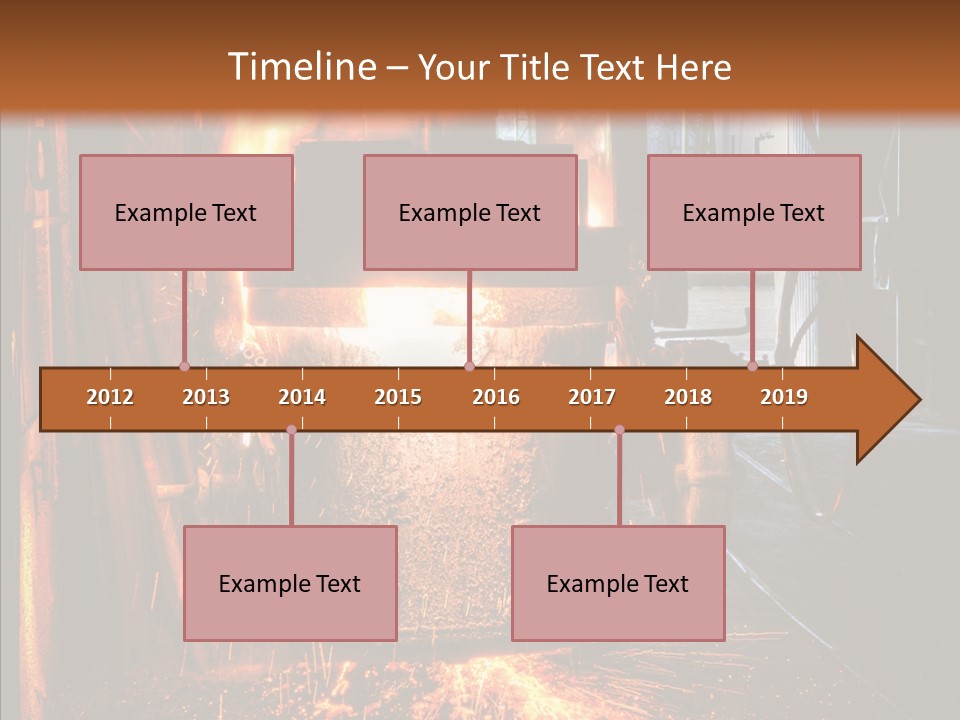 Timeline – Your Title Text Here

Example Text

Example Text

Example Text

2012 2013 2014 2015 2016 2017 2018 2019

Example Text

Example Text